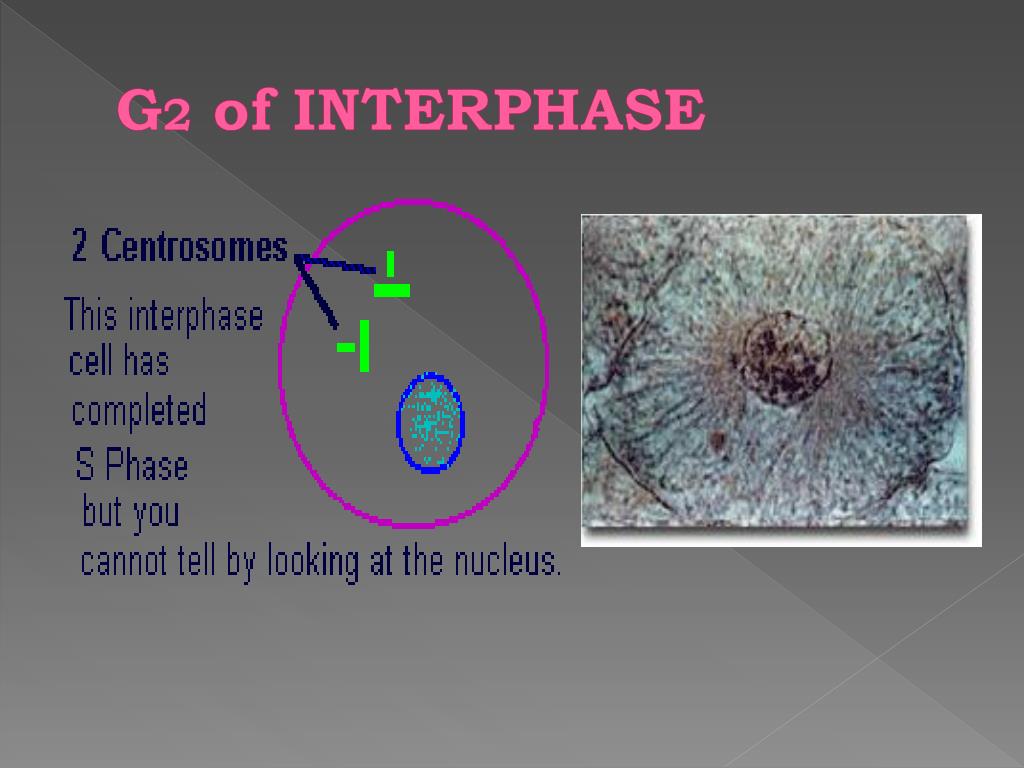 G2 of INTERPHASE

2 Centrosomes

This interphase cell has completed S Phase but you cannot tell by looking at the nucleus.